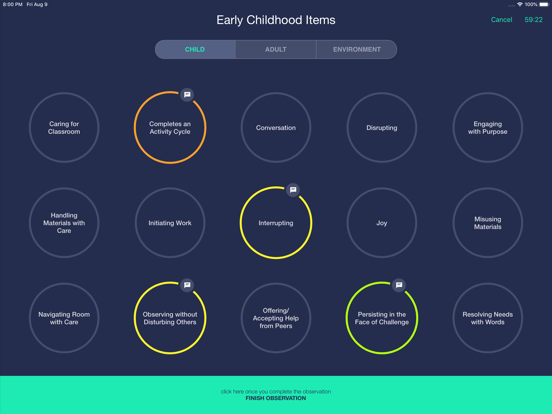 8:00 PM Fri Aug 9

100%

Early Childhood Items

Cancel 59:22

CHILD
ADULT
ENVIRONMENT

Caring for Classroom

Completes an Activity Cycle

Conversation

Disrupting

Engaging with Purpose

Handling Materials with Care

Initiating Work

Interrupting

Joy

Misusing Materials

Navigating Room with Care

Observing without Disturbing Others

Offering/ Accepting Help from Peers

Persisting in the Face of Challenge

Resolving Needs with Words

click here once you complete the observation
FINISH OBSERVATION